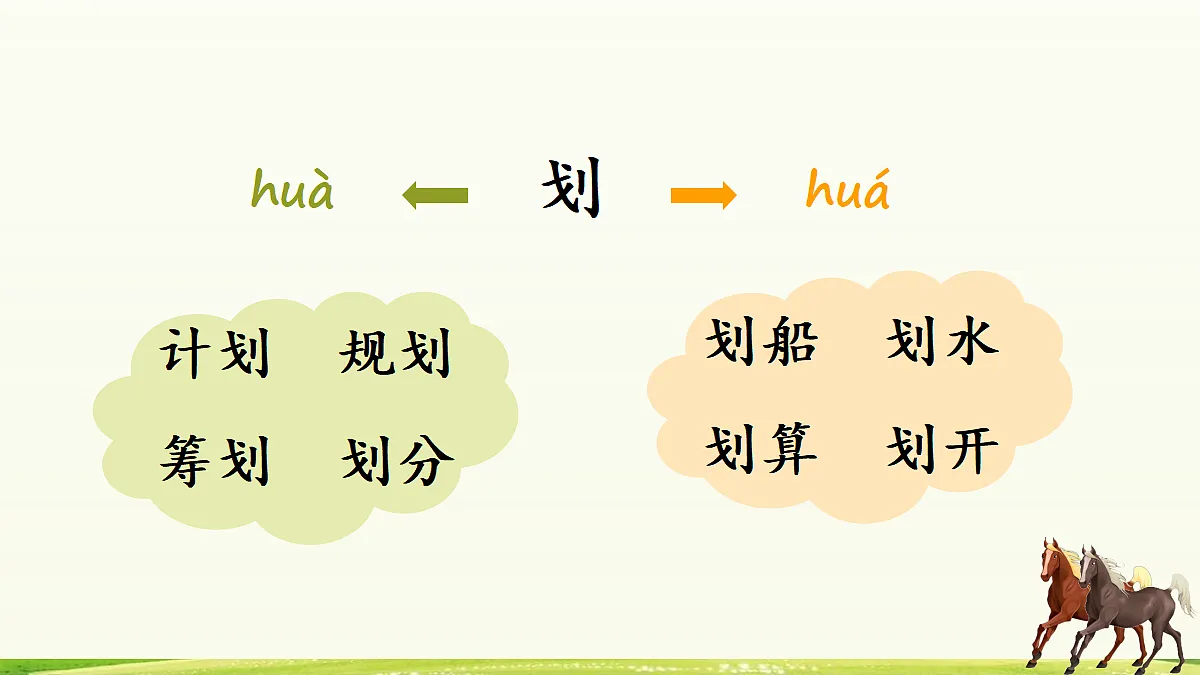 huà 划 huá

计划 规划

筹划 划分

划船 划水

划算 划开